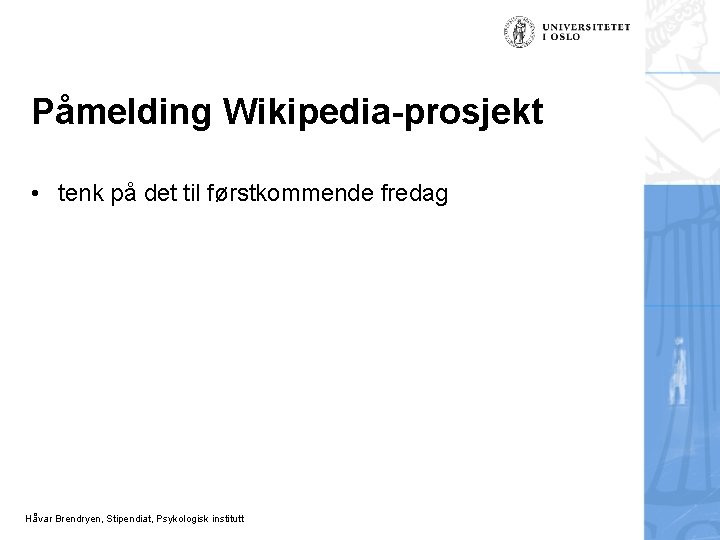 UNIVERSITETET
I OSLO

Påmelding Wikipedia-prosjekt

• tenk på det til førstkommende fredag

Håvar Brendryen, Stipendiat, Psykologisk institutt